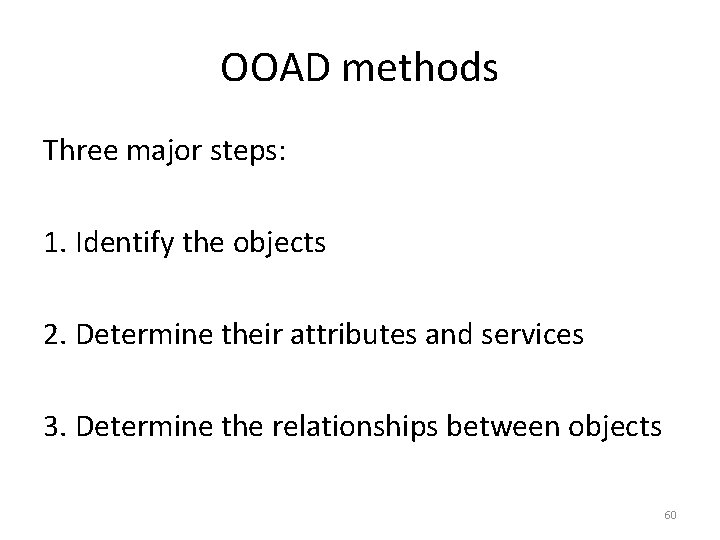 OOAD methods

Three major steps:

1. Identify the objects

2. Determine their attributes and services

3. Determine the relationships between objects

60